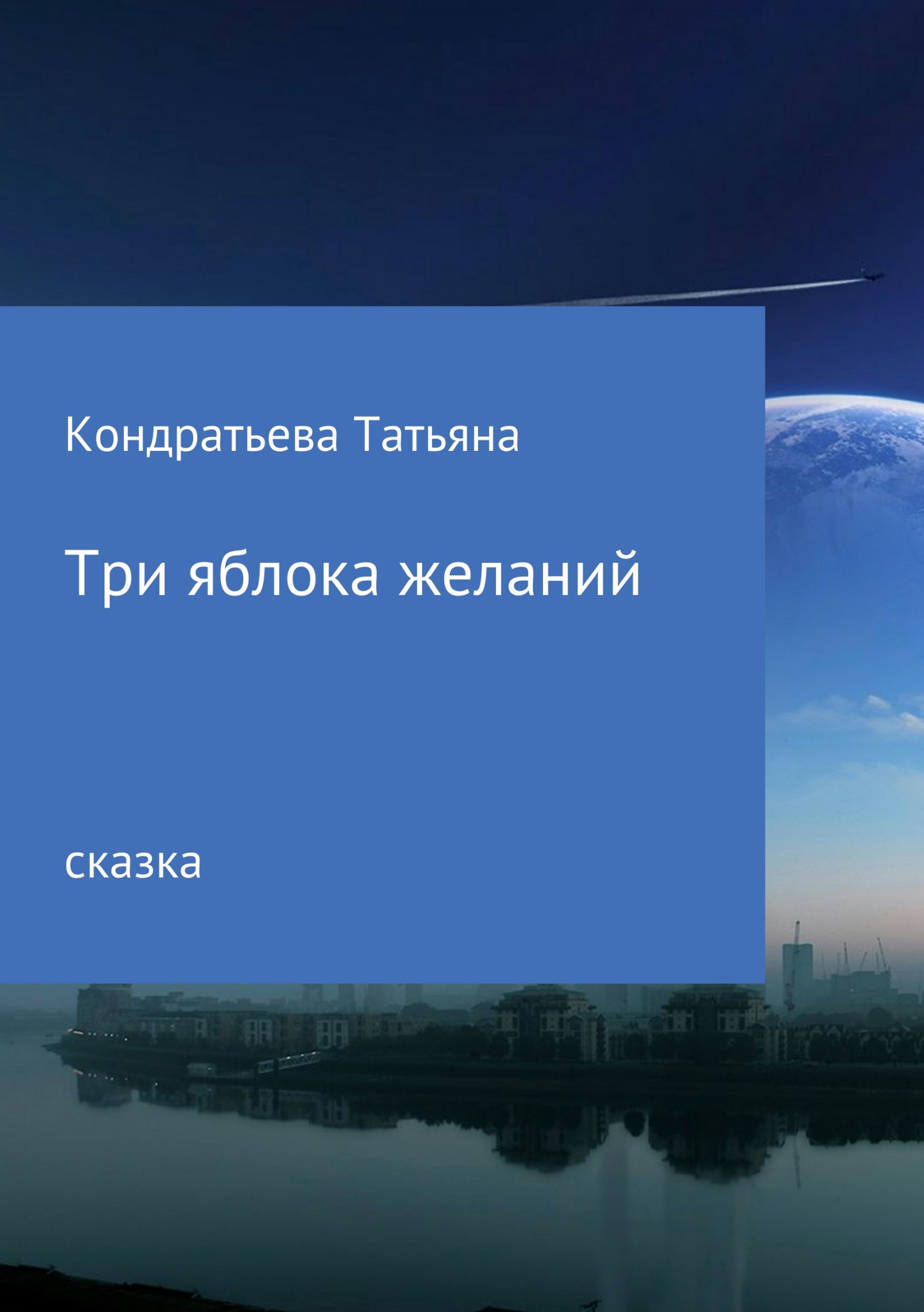 Кондратьева Татьяна

Три яблока желаний

сказка